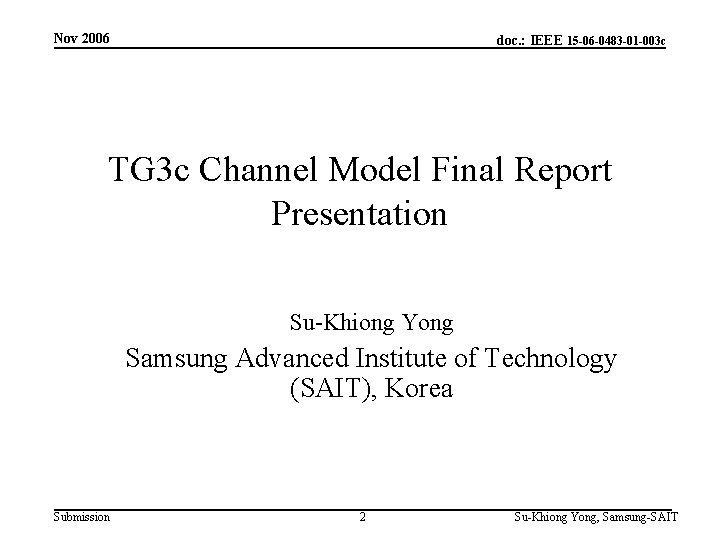 Nov 2006

doc.: IEEE 15-06-0483-01-003c

TG3c Channel Model Final Report Presentation

Su-Khiong Yong

Samsung Advanced Institute of Technology (SAIT), Korea

Submission

2

Su-Khiong Yong, Samsung-SAIT